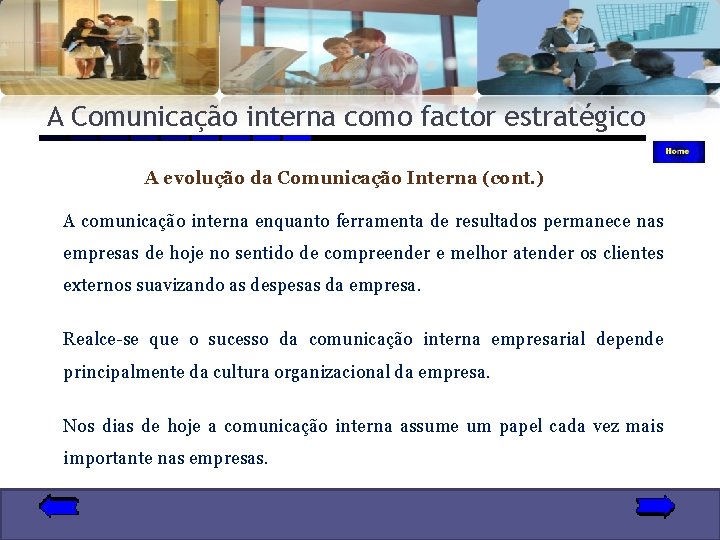 A Comunicação interna como factor estratégico

Home

A evolução da Comunicação Interna (cont.)

A comunicação interna enquanto ferramenta de resultados permanece nas empresas de hoje no sentido de compreender e melhor atender os clientes externos suavizando as despesas da empresa.

Realce-se que o sucesso da comunicação interna empresarial depende principalmente da cultura organizacional da empresa.

Nos dias de hoje a comunicação interna assume um papel cada vez mais importante nas empresas.